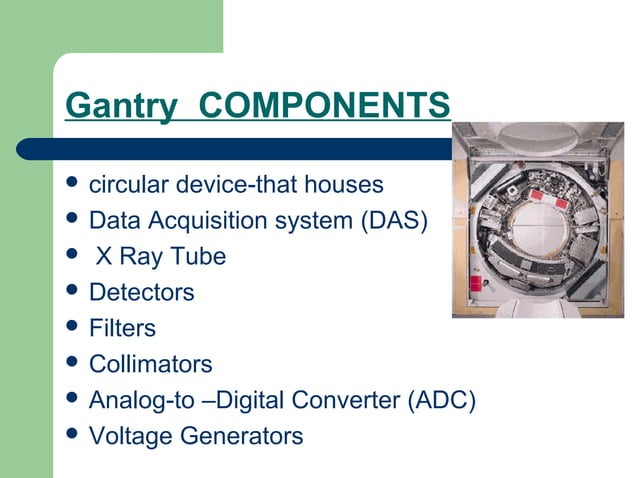 Gantry COMPONENTS

- circular device-that houses
- Data Acquisition system (DAS)
- X Ray Tube
- Detectors
- Filters
- Collimators
- Analog-to –Digital Converter (ADC)
- Voltage Generators